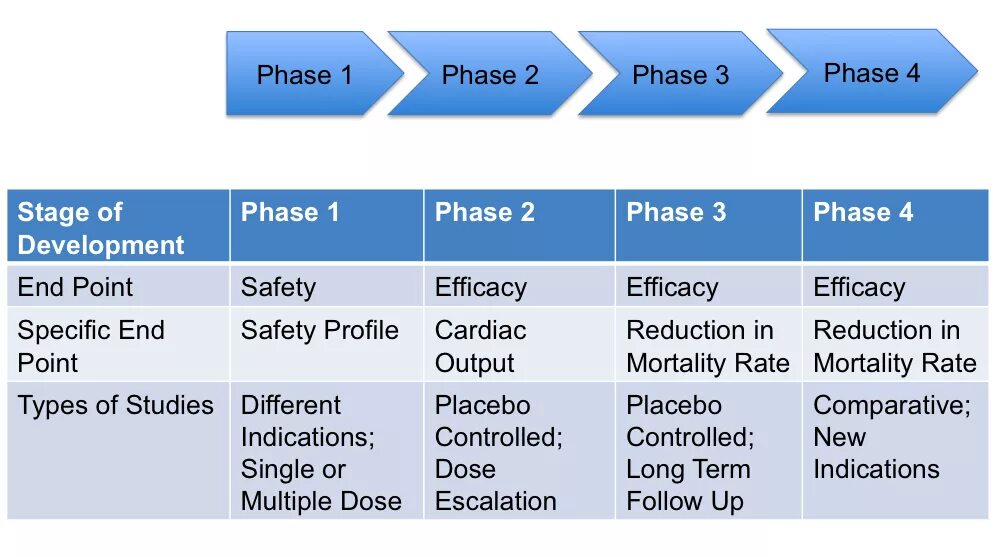 Phase 1 Phase 2 Phase 3 Phase 4

| Stage of Development | Phase 1 | Phase 2 | Phase 3 | Phase 4 |
|---|---|---|---|---|
| End Point | Safety | Efficacy | Efficacy | Efficacy |
| Specific End Point | Safety Profile | Cardiac Output | Reduction in Mortality Rate | Reduction in Mortality Rate |
| Types of Studies | Different Indications; Single or Multiple Dose | Placebo Controlled; Dose Escalation | Placebo Controlled; Long Term Follow Up | Comparative; New Indications |